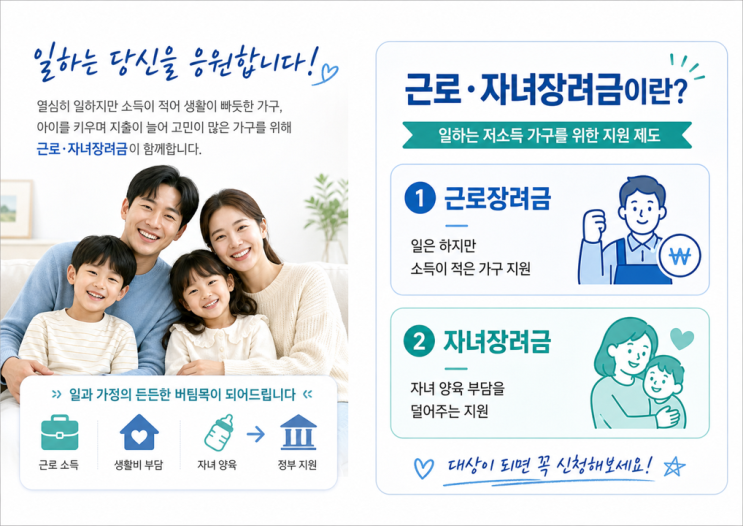 일하는 당신을 응원합니다!

열심히 일하지만 소득이 적어 생활이 빠듯한 가구, 아이를 키우며 지출이 늘어 고민이 많은 가구를 위해 근로·자녀장려금이 함께합니다.

» 일과 가정의 든든한 버팀목이 되어드립니다 «

근로 소득
생활비 부담
자녀 양육
정부 지원

근로·자녀장려금이란?

일하는 저소득 가구를 위한 지원 제도

1 근로장려금

일은 하지만 소득이 적은 가구 지원

₩

2 자녀장려금

자녀 양육 부담을 덜어주는 지원

대상이 되면 꼭 신청해보세요!